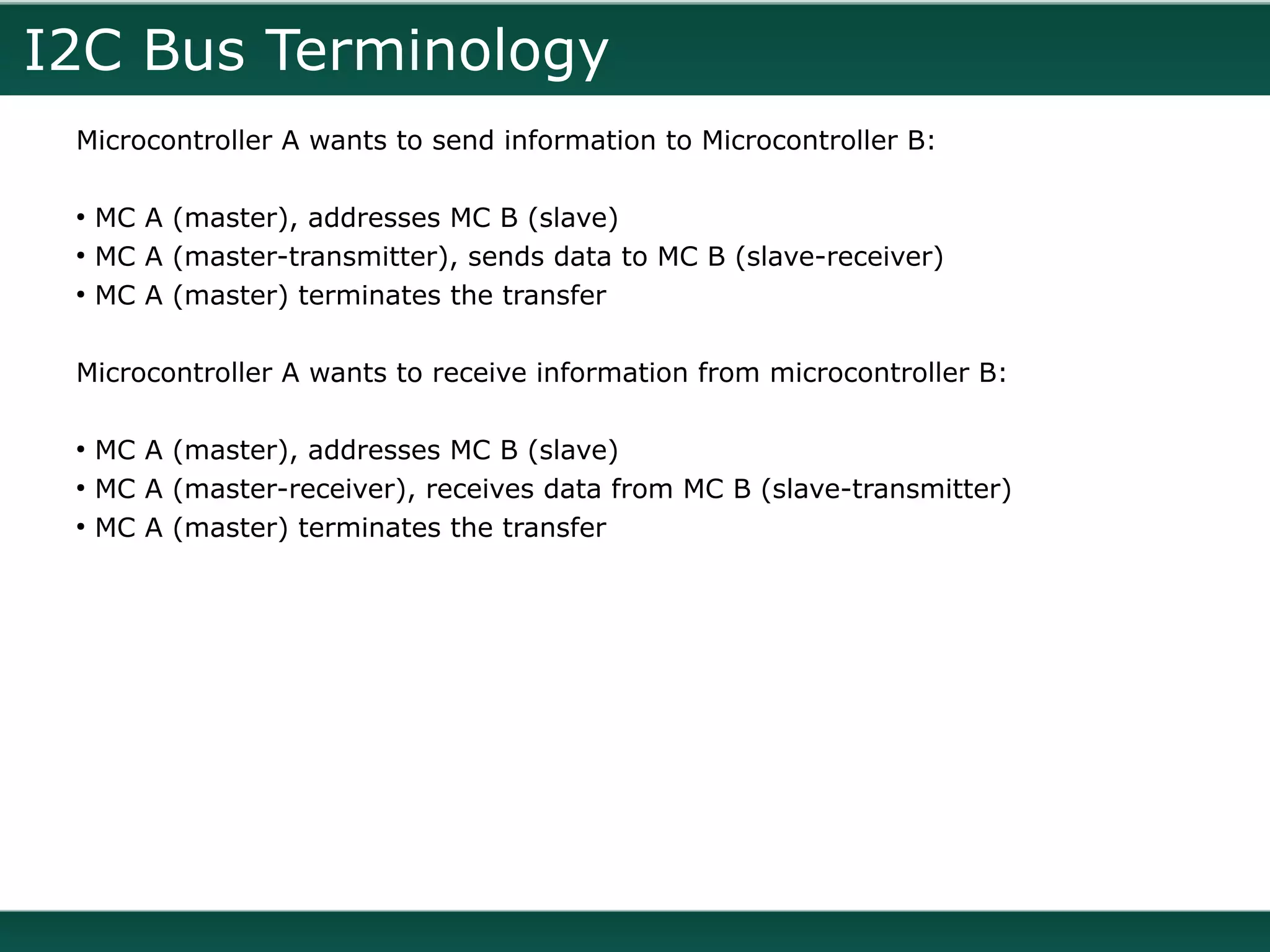 I2C Bus Terminology

Microcontroller A wants to send information to Microcontroller B:

• MC A (master), addresses MC B (slave)
• MC A (master-transmitter), sends data to MC B (slave-receiver)
• MC A (master) terminates the transfer

Microcontroller A wants to receive information from microcontroller B:

• MC A (master), addresses MC B (slave)
• MC A (master-receiver), receives data from MC B (slave-transmitter)
• MC A (master) terminates the transfer